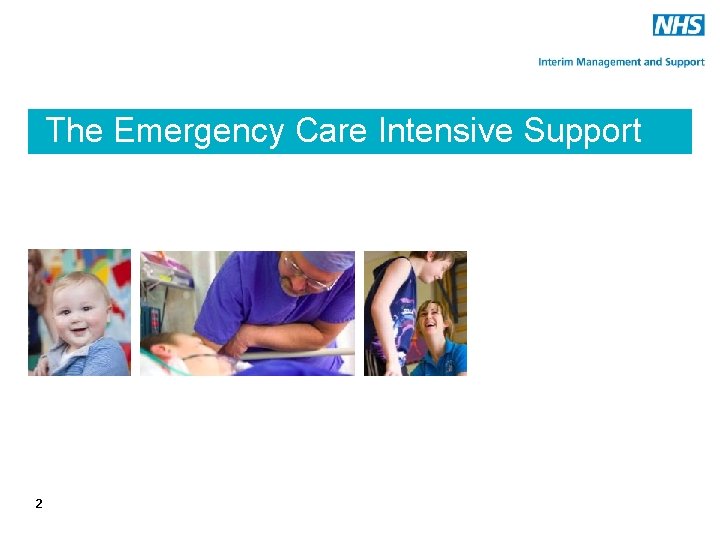 NHS
Interim Management and Support

The Emergency Care Intensive Support

2